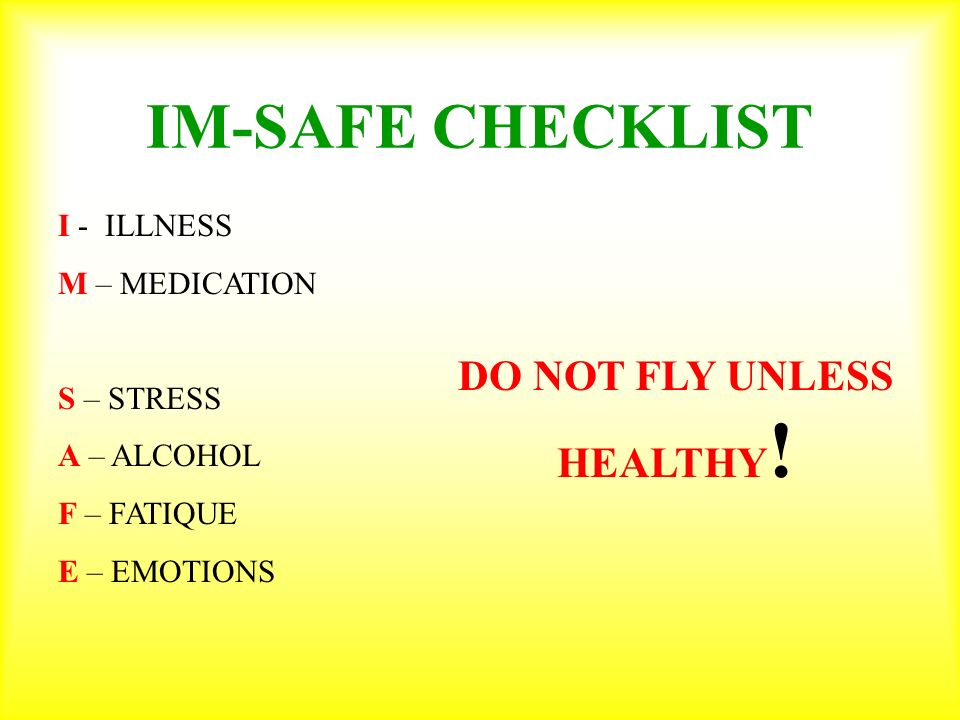 IM-SAFE CHECKLIST

I - ILLNESS

M – MEDICATION

S – STRESS

A – ALCOHOL

F – FATIQUE

E – EMOTIONS

DO NOT FLY UNLESS HEALTHY!